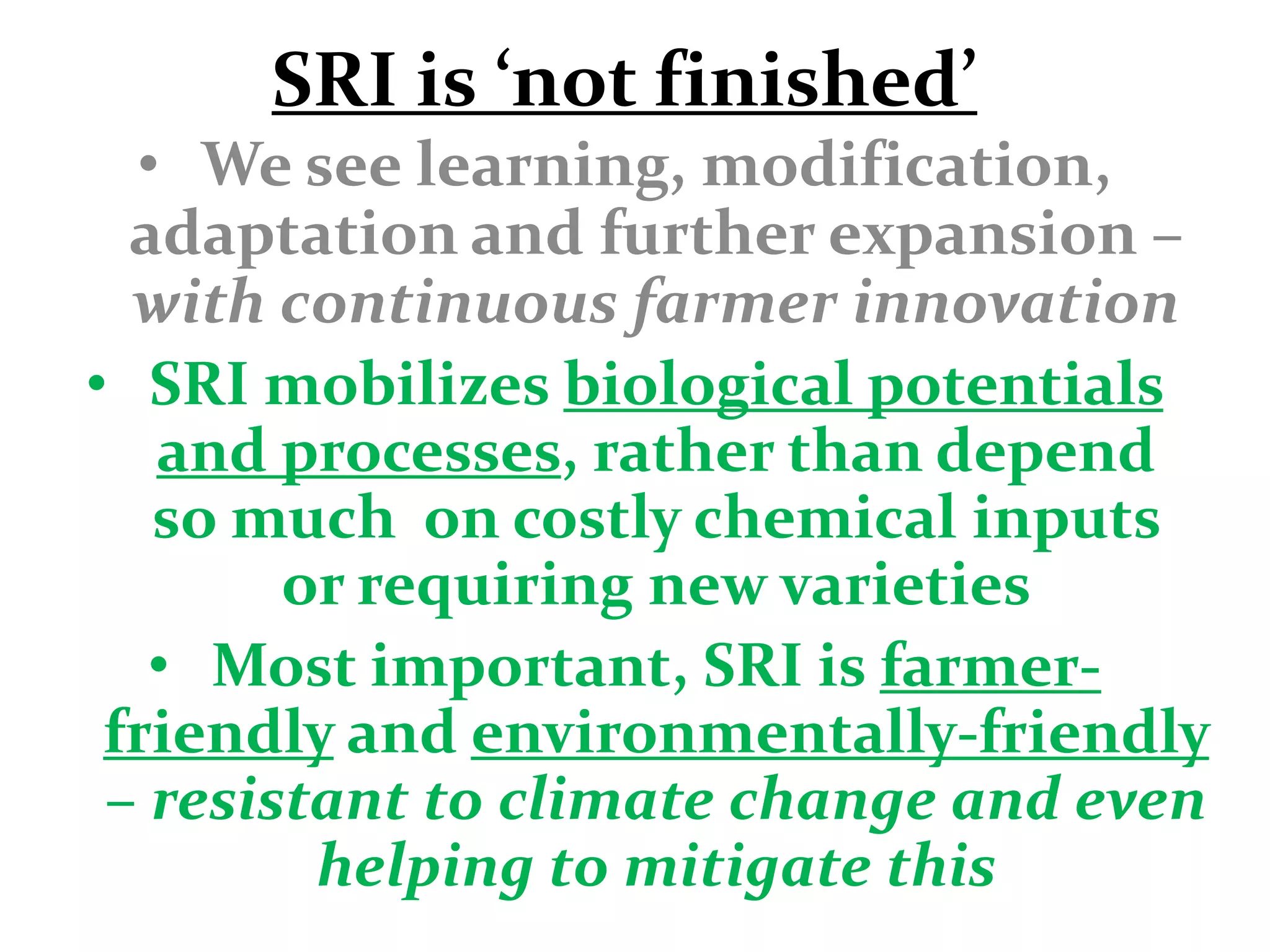 SRI is ‘not finished’

• We see learning, modification, adaptation and further expansion – with continuous farmer innovation

• SRI mobilizes biological potentials and processes, rather than depend so much on costly chemical inputs or requiring new varieties

• Most important, SRI is farmer-friendly and environmentally-friendly – resistant to climate change and even helping to mitigate this